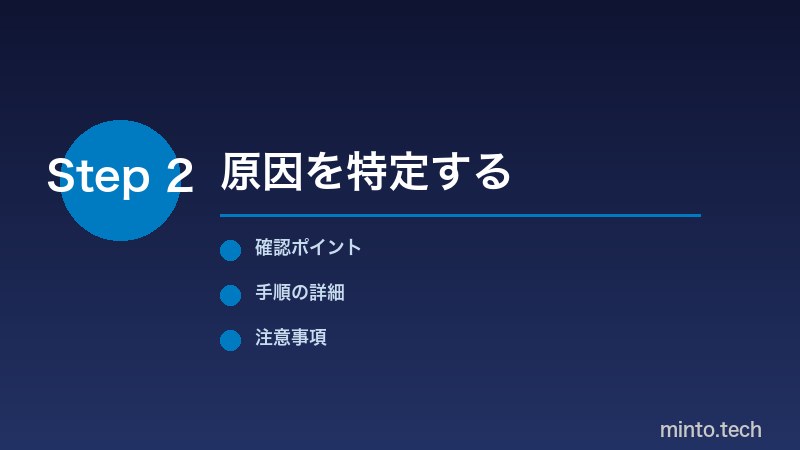 Step 2 原因を特定する

確認ポイント

手順の詳細

注意事項

minto.tech